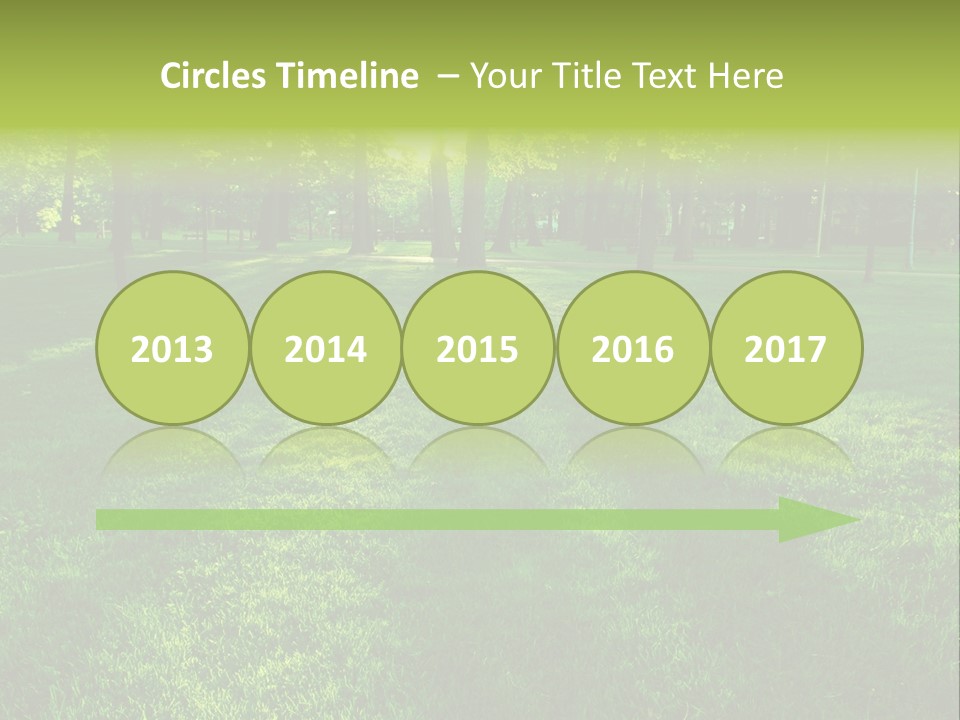 Circles Timeline – Your Title Text Here

2013
2014
2015
2016
2017